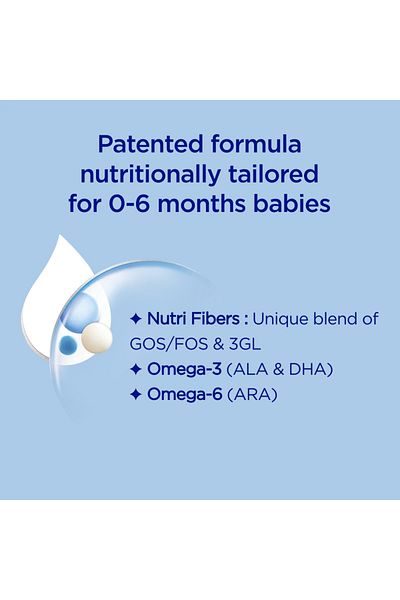 Patented formula nutritionally tailored for 0-6 months babies

✦ Nutri Fibers : Unique blend of GOS/FOS & 3GL
✦ Omega-3 (ALA & DHA)
✦ Omega-6 (ARA)